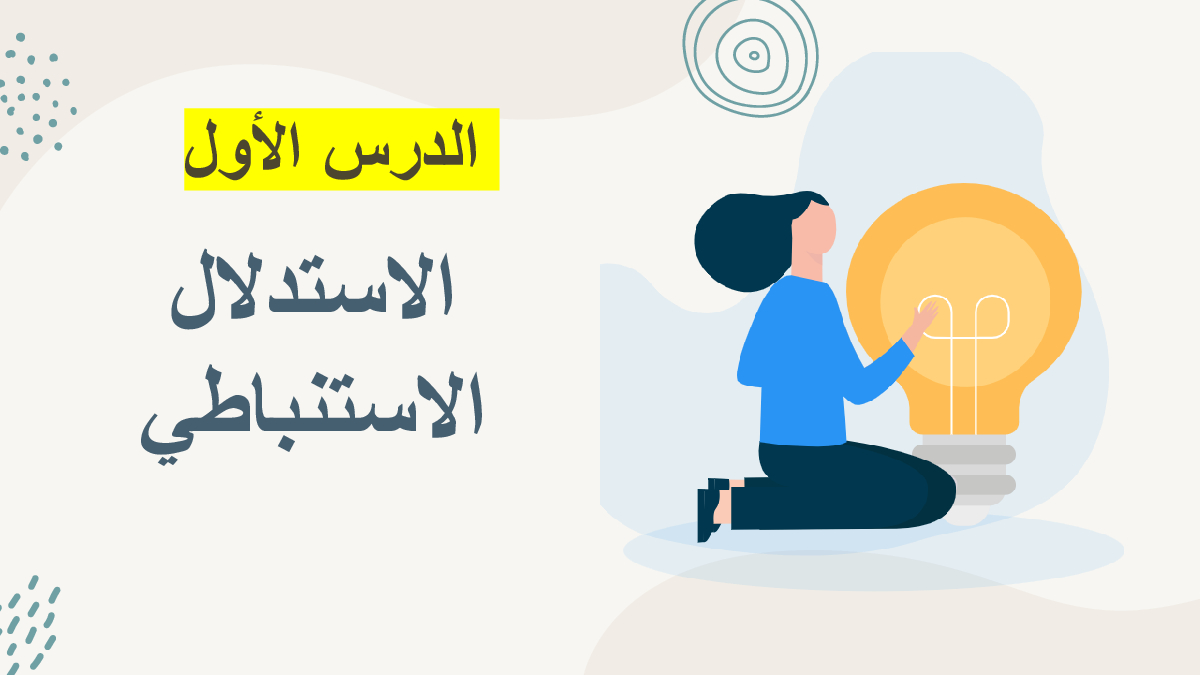 الدرس الأول

الاستدلال الاستنباطي